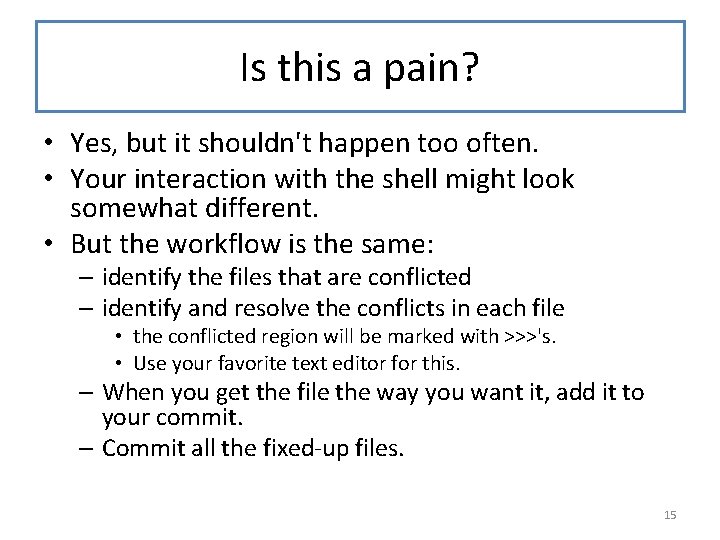 Is this a pain?

• Yes, but it shouldn't happen too often.
• Your interaction with the shell might look somewhat different.
• But the workflow is the same:
– identify the files that are conflicted
– identify and resolve the conflicts in each file
• the conflicted region will be marked with >>>'s.
• Use your favorite text editor for this.
– When you get the file the way you want it, add it to your commit.
– Commit all the fixed-up files.

15